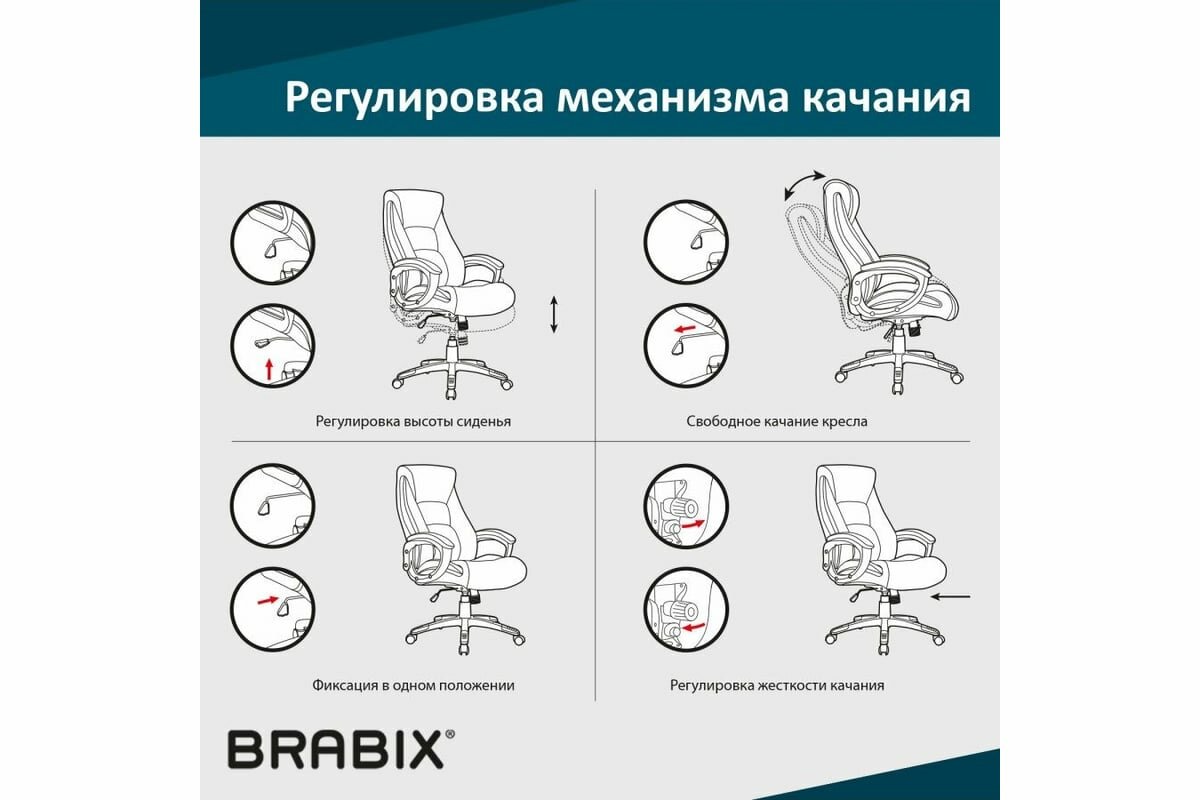 Регулировка механизма качания

Регулировка высоты сиденья

Свободное качание кресла

Фиксация в одном положении

Регулировка жесткости качания

BRABIX®